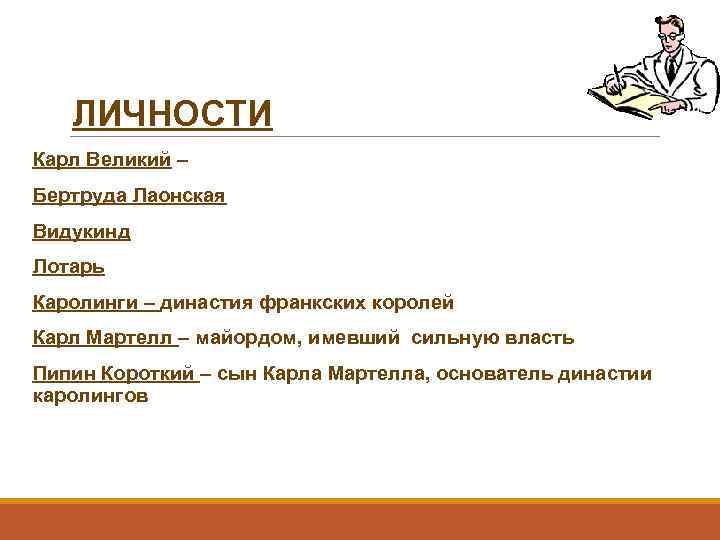 ЛИЧНОСТИ

Карл Великий –

Бертруда Лаонская

Видукинд

Лотарь

Каролинги – династия франкских королей

Карл Мартелл – майордом, имевший сильную власть

Пипин Короткий – сын Карла Мартелла, основатель династии каролингов